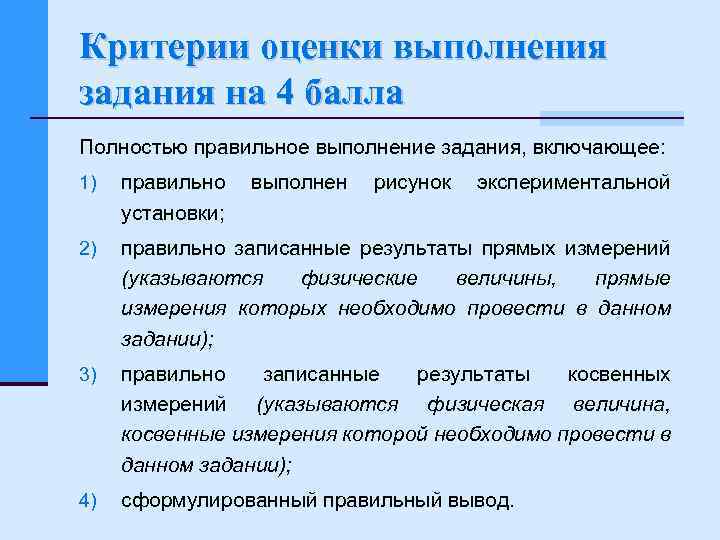 Критерии оценки выполнения задания на 4 балла

Полностью правильное выполнение задания, включающее:

1) правильно выполнен рисунок экспериментальной установки;

2) правильно записанные результаты прямых измерений (указываются физические величины, прямые измерения которых необходимо провести в данном задании);

3) правильно записанные результаты косвенных измерений (указываются физическая величина, косвенные измерения которой необходимо провести в данном задании);

4) сформулированный правильный вывод.